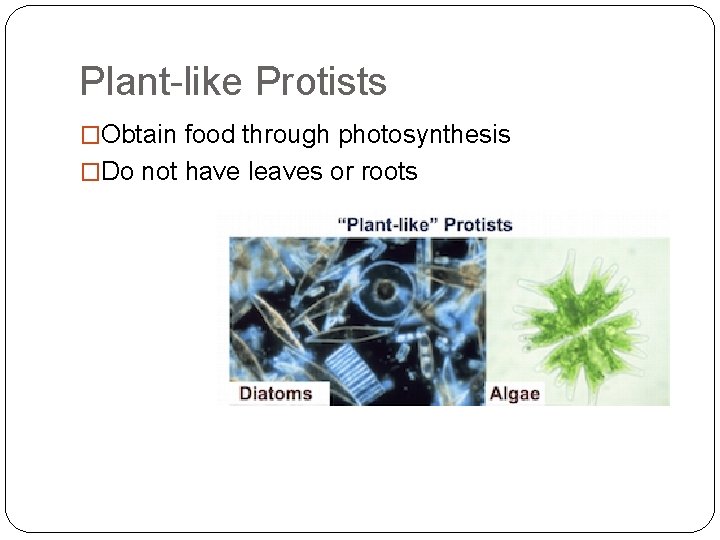 Plant-like Protists

□Obtain food through photosynthesis

□Do not have leaves or roots

"Plant-like" Protists

Diatoms

Algae